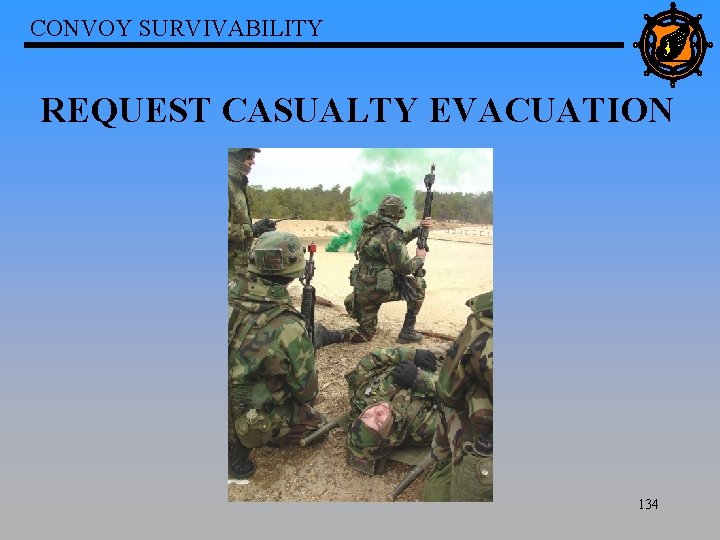 CONVOY SURVIVABILITY

REQUEST CASUALTY EVACUATION

134